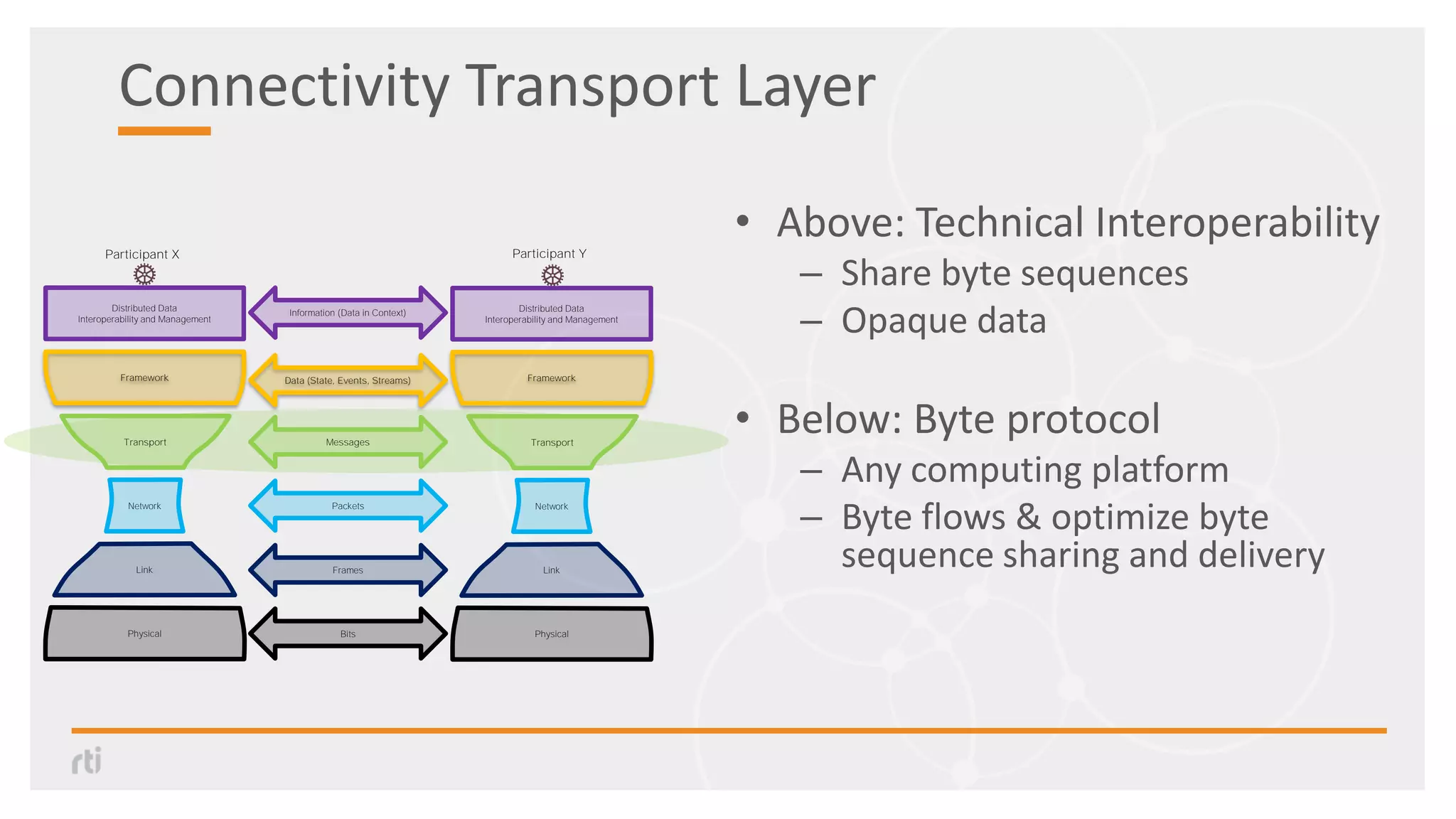 Connectivity Transport Layer

Participant X

Distributed Data Interoperability and Management

Framework

Transport

Network

Link

Physical

Information (Data in Context)

Data (State, Events, Streams)

Messages

Packets

Frames

Bits

Participant Y

Distributed Data Interoperability and Management

Framework

Transport

Network

Link

Physical

• Above: Technical Interoperability
– Share byte sequences
– Opaque data

• Below: Byte protocol
– Any computing platform
– Byte flows & optimize byte sequence sharing and delivery

rti